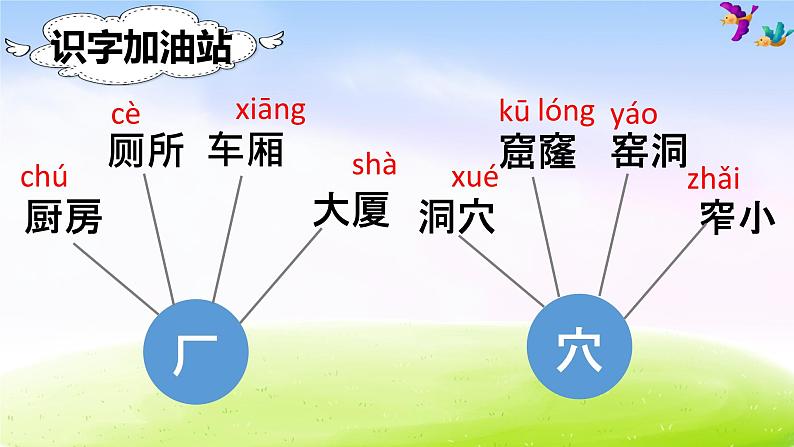 识字加油站

chú
厨房

cè
厕所

xiāng
车厢

shà
大厦

厂

xué
洞穴

kū lóng
窟窿

yáo
窑洞

zhǎi
窄小

穴